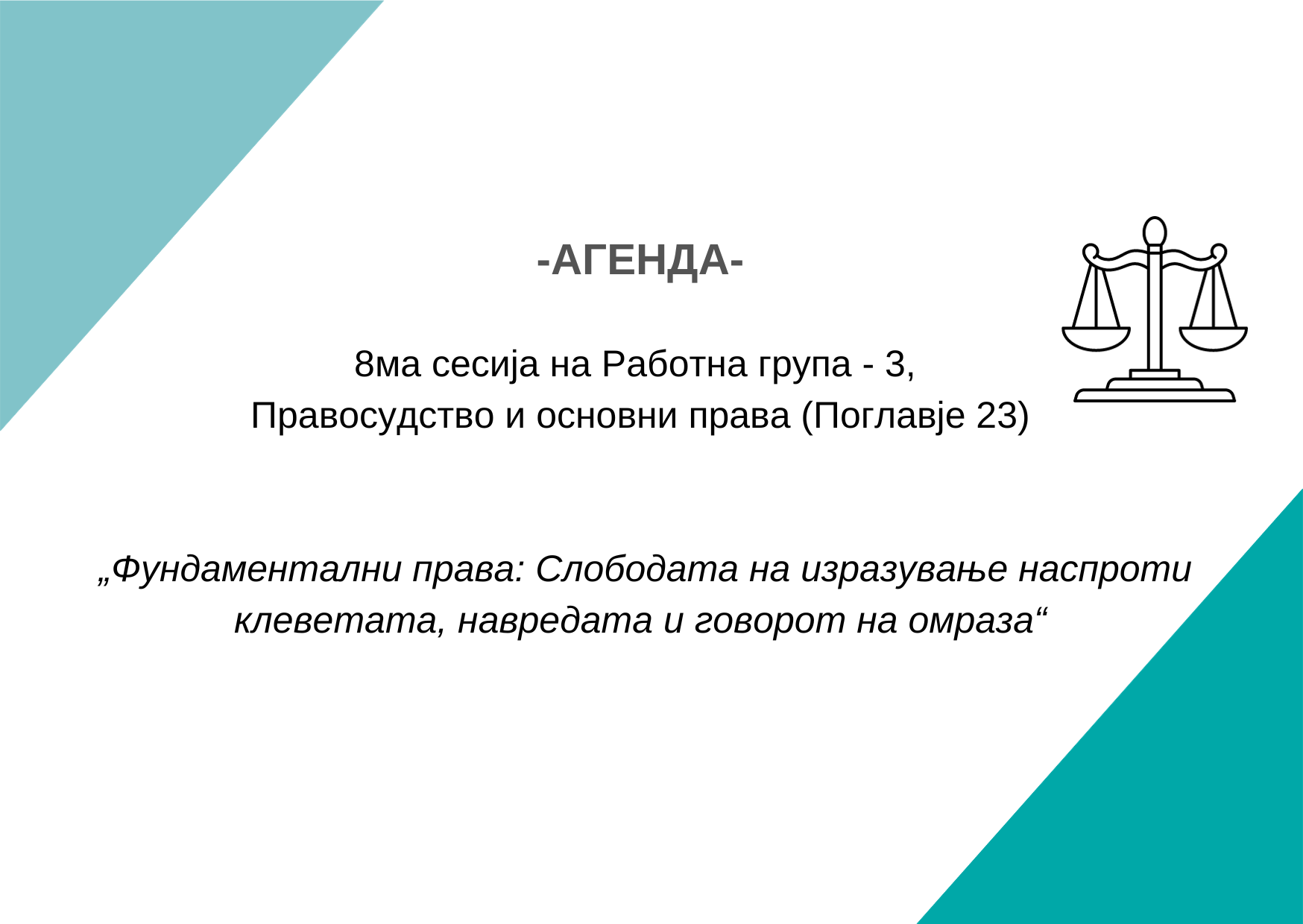 -АГЕНДА-

8ма сесија на Работна група - 3,
Правосудство и основни права (Поглавје 23)

„Фундаментални права: Слободата на изразување наспроти клеветата, навредата и говорот на омраза“